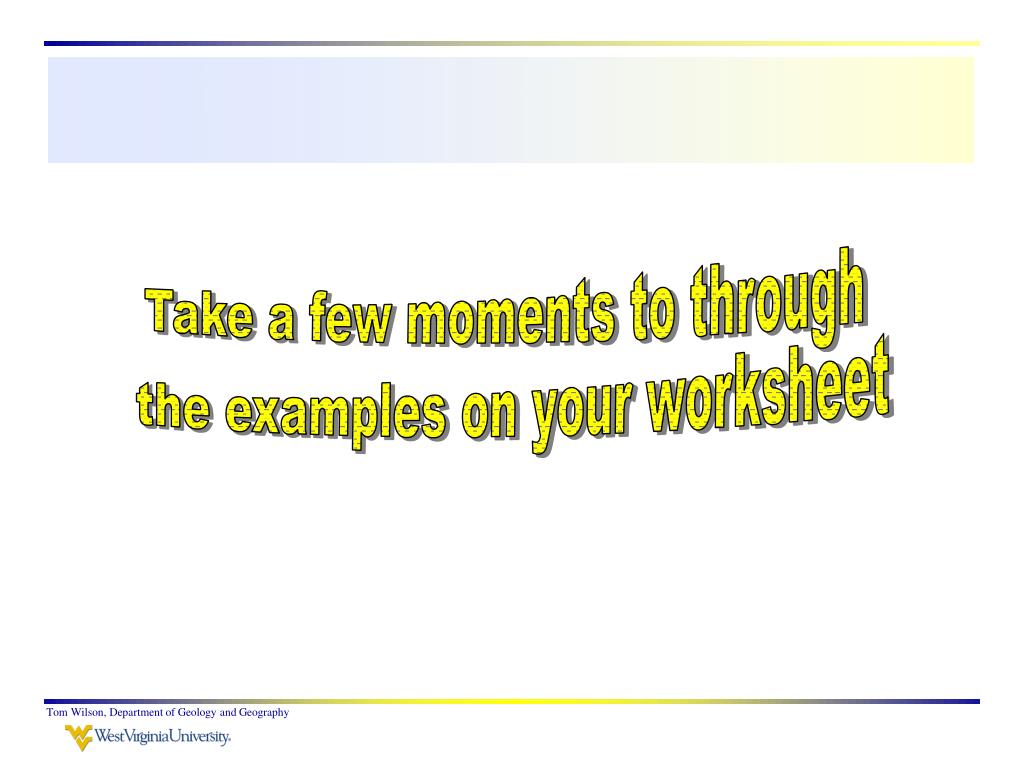 Take a few moments to through
the examples on your worksheet

Tom Wilson, Department of Geology and Geography

WestVirginiaUniversity.